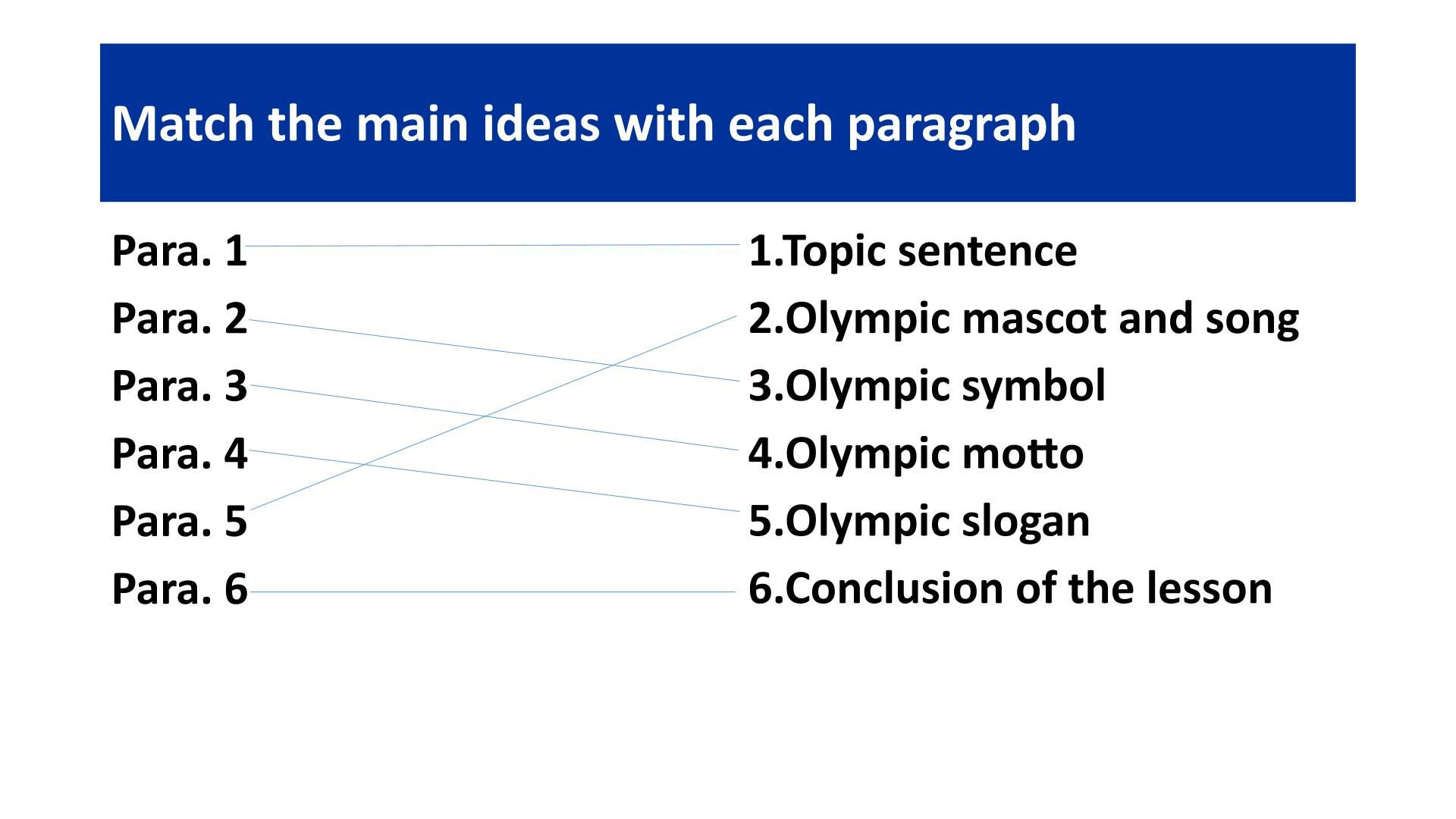 Match the main ideas with each paragraph

Para. 1
Para. 2
Para. 3
Para. 4
Para. 5
Para. 6

1.Topic sentence
2.Olympic mascot and song
3.Olympic symbol
4.Olympic motto
5.Olympic slogan
6.Conclusion of the lesson